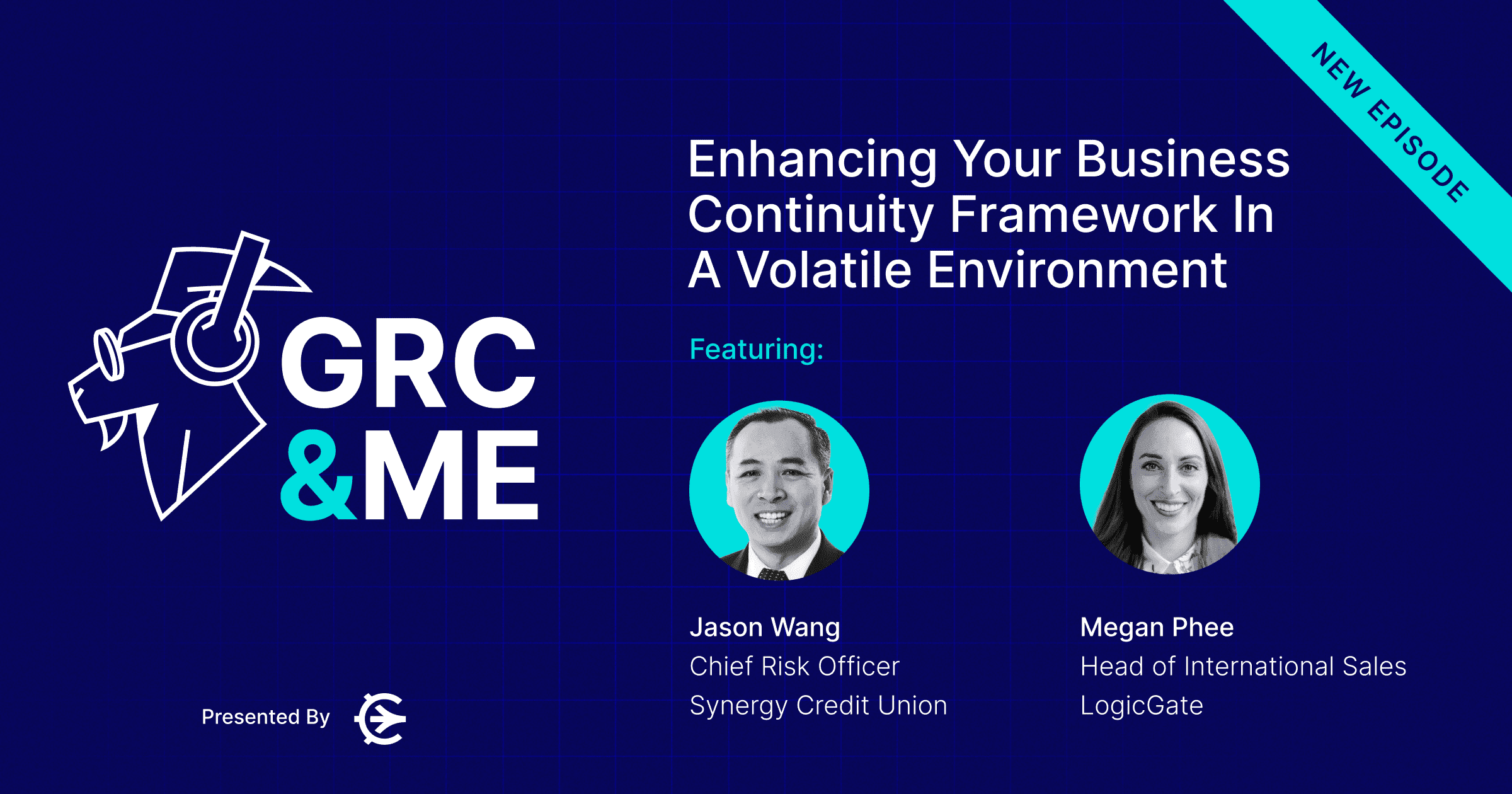 NEW EPISODE

GRC &ME

Enhancing Your Business Continuity Framework In A Volatile Environment

Featuring:

Jason Wang
Chief Risk Officer
Synergy Credit Union

Megan Phee
Head of International Sales
LogicGate

Presented By